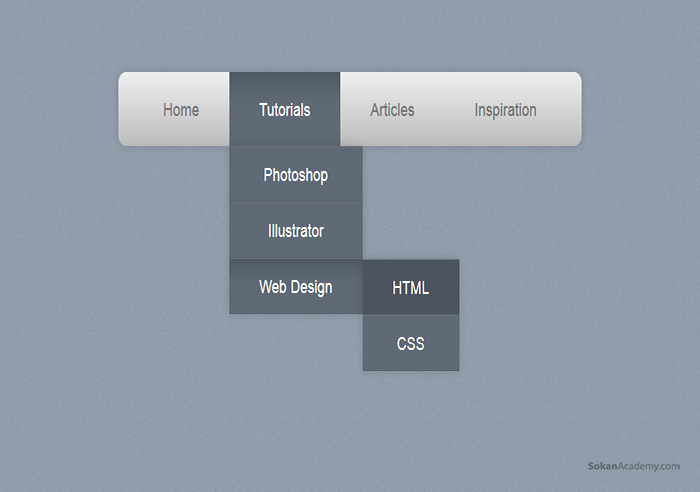 Home
Tutorials
Articles
Inspiration

Photoshop
Illustrator
Web Design

HTML
CSS

SokanAcademy.com